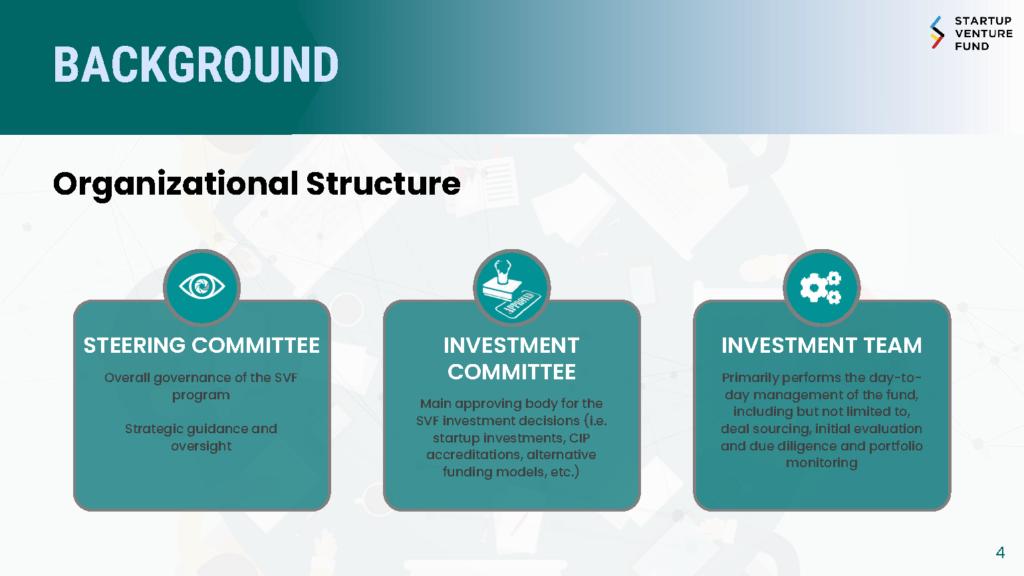 BACKGROUND

STARTUP
VENTURE
FUND

Organizational Structure

STEERING COMMITTEE

Overall governance of the SVF program

Strategic guidance and oversight

APPROVED

INVESTMENT COMMITTEE

Main approving body for the SVF investment decisions (i.e. startup investments, CIP accreditations, alternative funding models, etc.)

INVESTMENT TEAM

Primarily performs the day-to-day management of the fund, including but not limited to, deal sourcing, initial evaluation and due diligence and portfolio monitoring

4